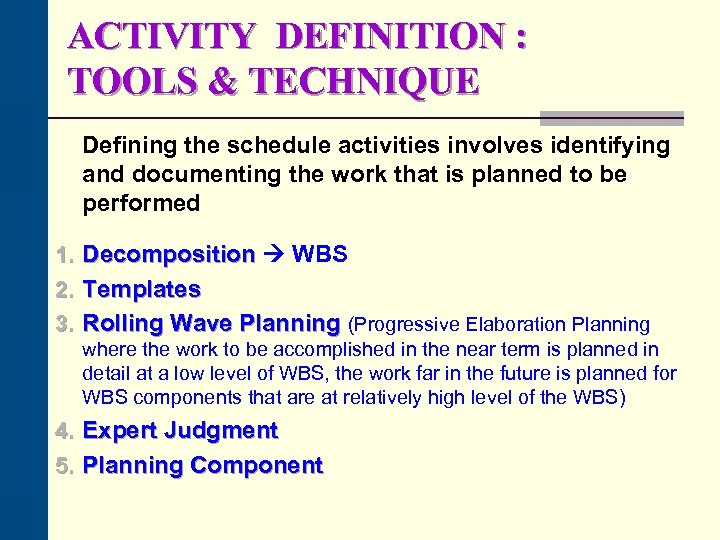 ACTIVITY DEFINITION : TOOLS & TECHNIQUE

Defining the schedule activities involves identifying and documenting the work that is planned to be performed

1. Decomposition → WBS
2. Templates
3. Rolling Wave Planning (Progressive Elaboration Planning where the work to be accomplished in the near term is planned in detail at a low level of WBS, the work far in the future is planned for WBS components that are at relatively high level of the WBS)
4. Expert Judgment
5. Planning Component